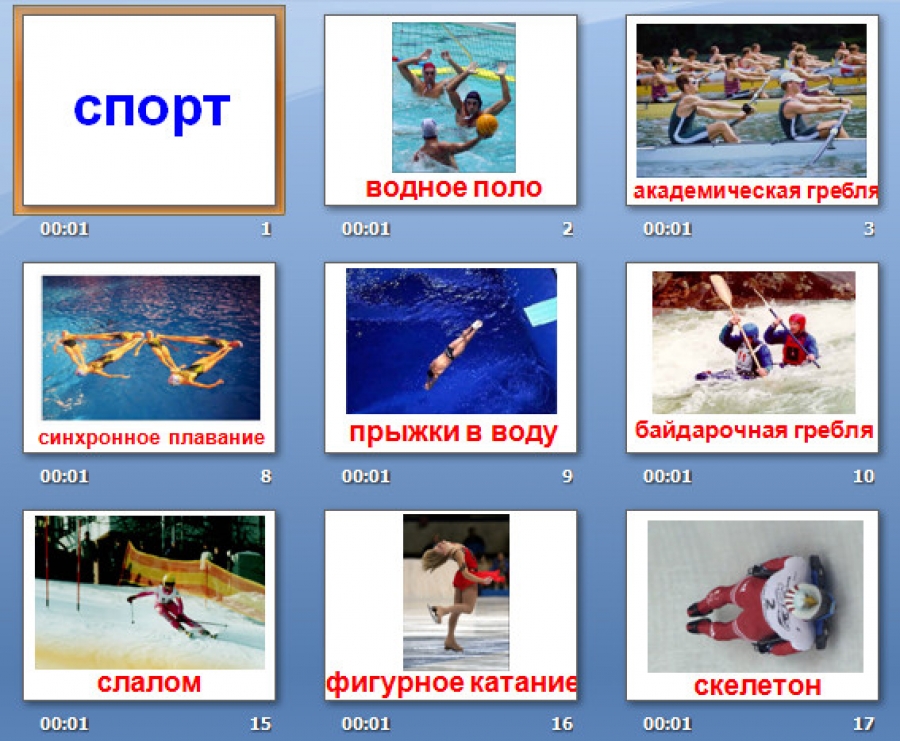 спорт

00:01 1

водное поло

00:01 2

академическая гребля

00:01 3

синхронное плавание

00:01 8

прыжки в воду

00:01 9

байдарочная гребля

00:01 10

слалом

00:01 15

фигурное катание

00:01 16

скелетон

00:01 17